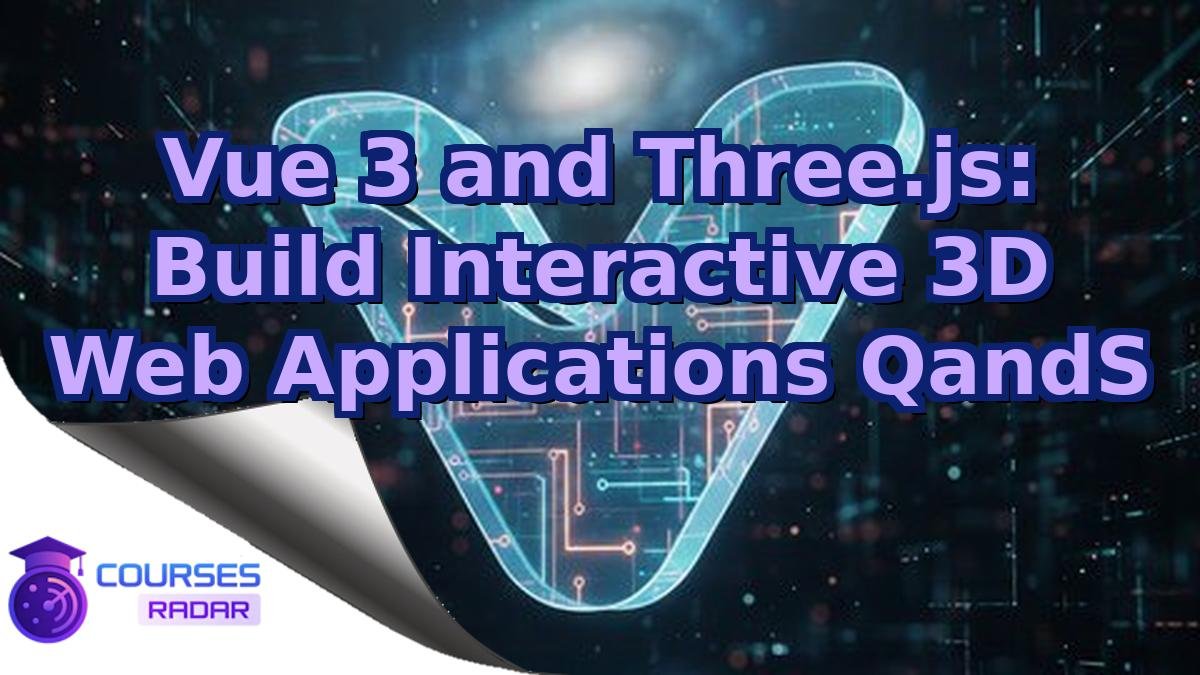 Vue 3 and Three.js: Build Interactive 3D Web Applications QandS

COURSES
RADAR